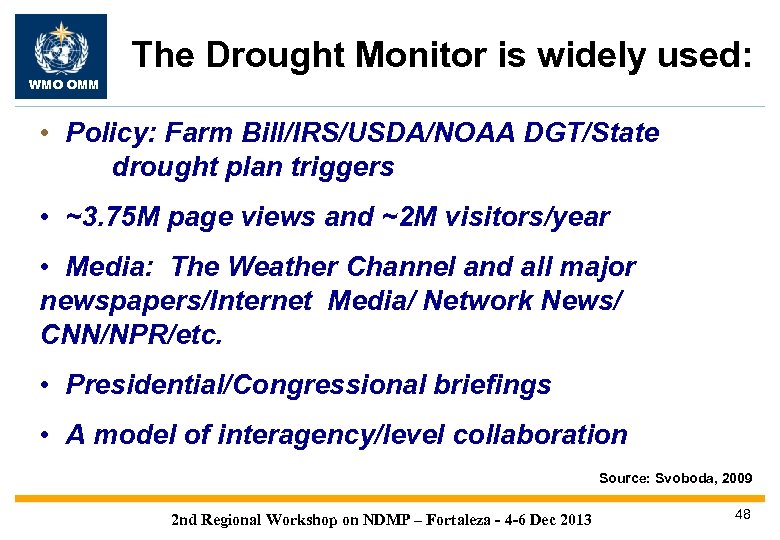 WMO OMM

The Drought Monitor is widely used:

• Policy: Farm Bill/IRS/USDA/NOAA DGT/State drought plan triggers

• ~3.75M page views and ~2M visitors/year

• Media: The Weather Channel and all major newspapers/Internet Media/ Network News/ CNN/NPR/etc.

• Presidential/Congressional briefings

• A model of interagency/level collaboration

Source: Svoboda, 2009

2nd Regional Workshop on NDMP – Fortaleza - 4-6 Dec 2013

48